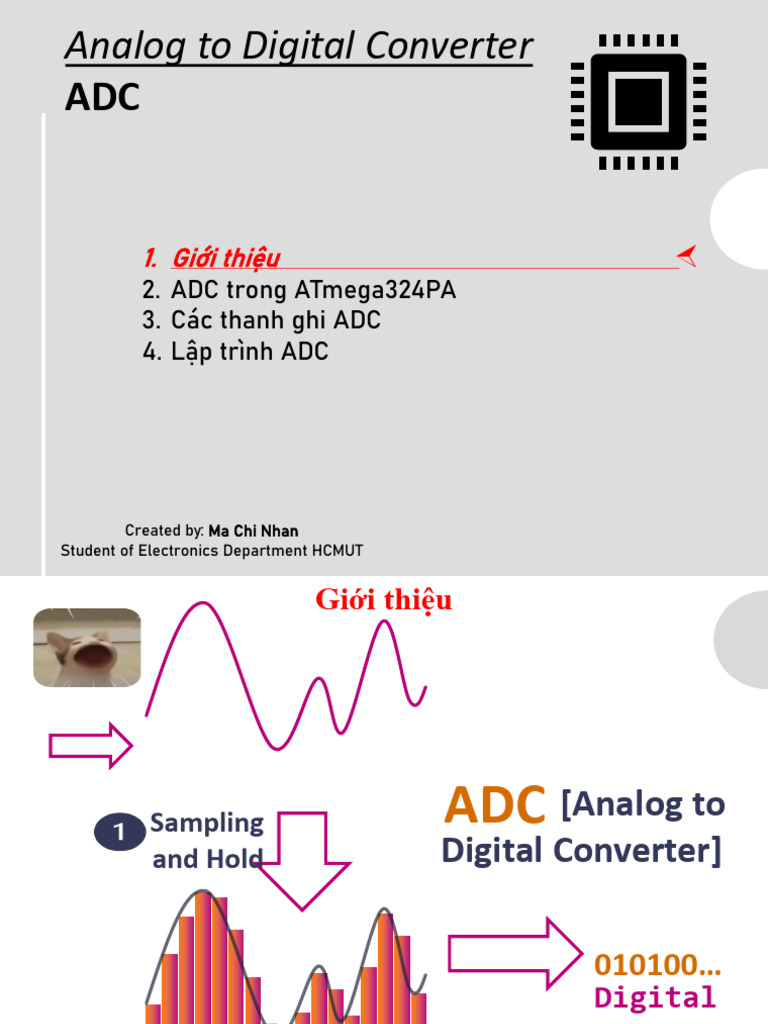 Analog to Digital Converter
ADC

1. Giới thiệu
2. ADC trong ATmega324PA
3. Các thanh ghi ADC
4. Lập trình ADC

Created by: Ma Chi Nhan
Student of Electronics Department HCMUT

Giới thiệu

1 Sampling and Hold

ADC [Analog to Digital Converter]

010100...
Digital